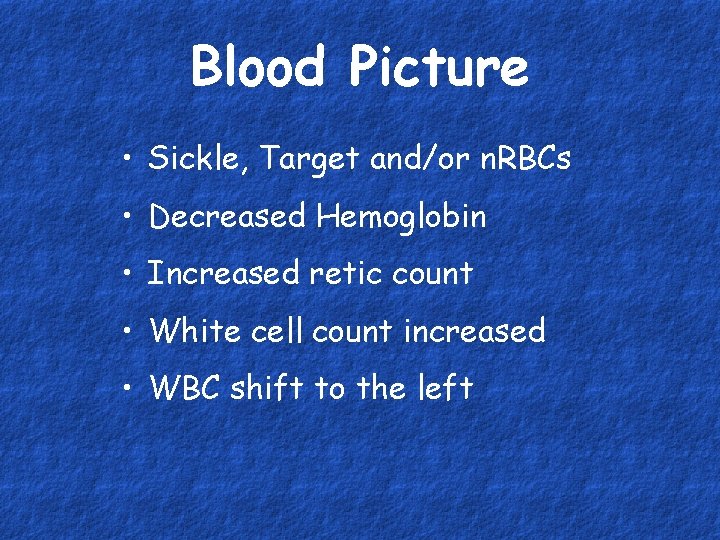 Blood Picture

• Sickle, Target and/or nRBCs
• Decreased Hemoglobin
• Increased retic count
• White cell count increased
• WBC shift to the left